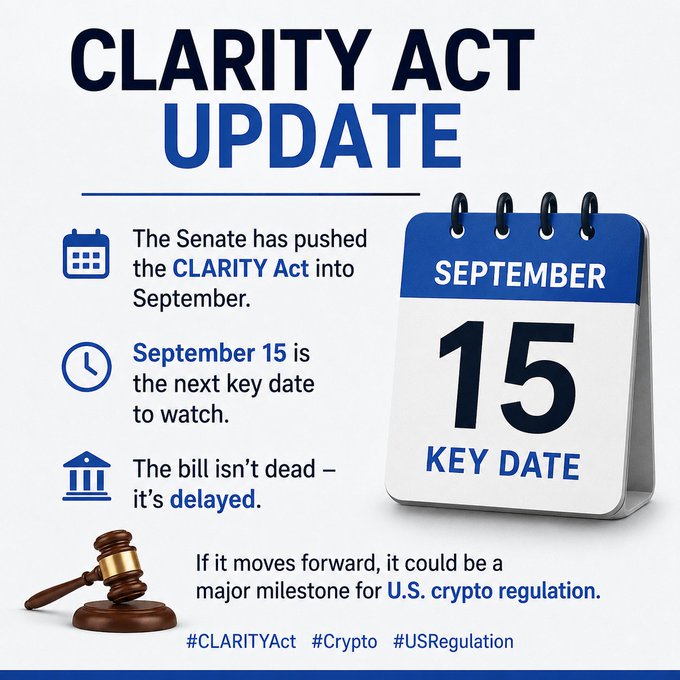 CLARITY ACT
UPDATE

The Senate has pushed the CLARITY Act into September.

September 15 is the next key date to watch.

The bill isn't dead – it's delayed.

SEPTEMBER
15
KEY DATE

If it moves forward, it could be a major milestone for U.S. crypto regulation.

#CLARITYAct #Crypto #USRegulation